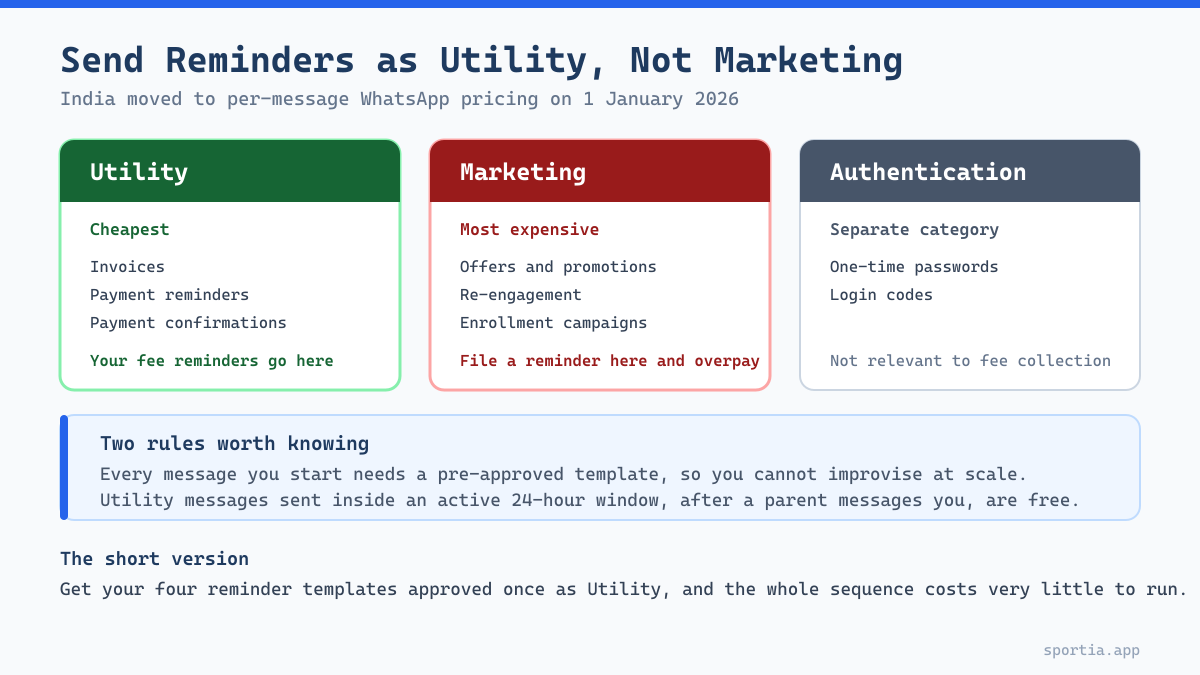 Send Reminders as Utility, Not Marketing

India moved to per-message WhatsApp pricing on 1 January 2026

Utility

Cheapest

Invoices
Payment reminders
Payment confirmations

Your fee reminders go here

Marketing

Most expensive

Offers and promotions
Re-engagement
Enrollment campaigns

File a reminder here and overpay

Authentication

Separate category

One-time passwords
Login codes

Not relevant to fee collection

Two rules worth knowing

Every message you start needs a pre-approved template, so you cannot improvise at scale.
Utility messages sent inside an active 24-hour window, after a parent messages you, are free.

The short version

Get your four reminder templates approved once as Utility, and the whole sequence costs very little to run.

sportia.app